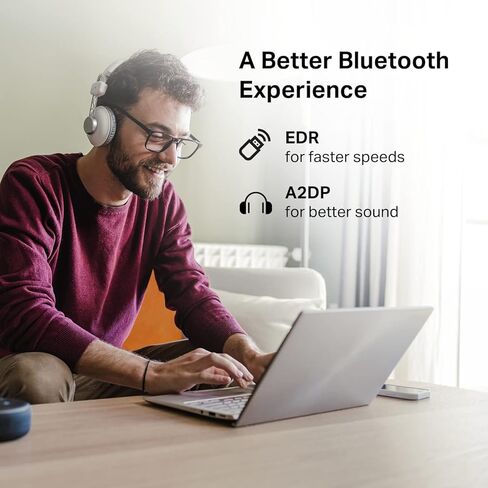 A Better Bluetooth Experience

EDR
for faster speeds

A2DP
for better sound